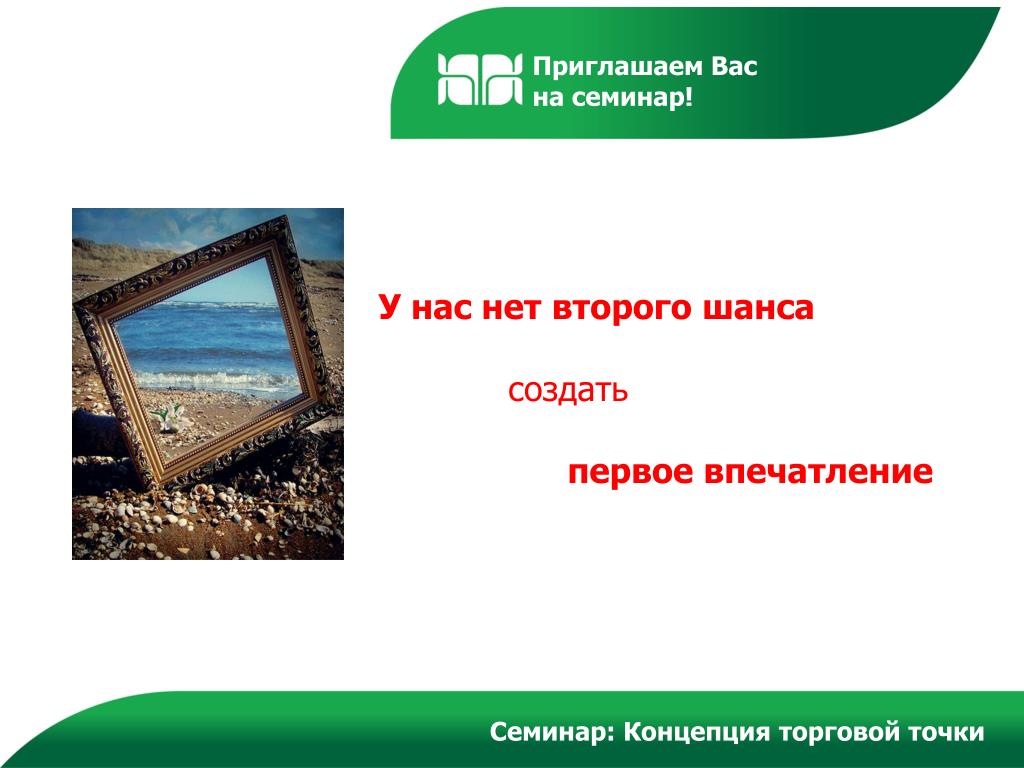 Приглашаем Вас на семинар!

У нас нет второго шанса

создать

первое впечатление

Семинар: Концепция торговой точки